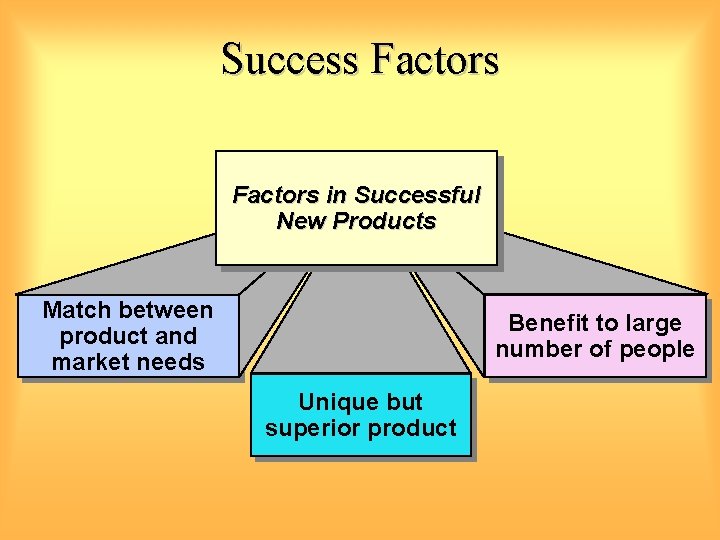 Success Factors

Factors in Successful New Products

Match between product and market needs

Unique but superior product

Benefit to large number of people